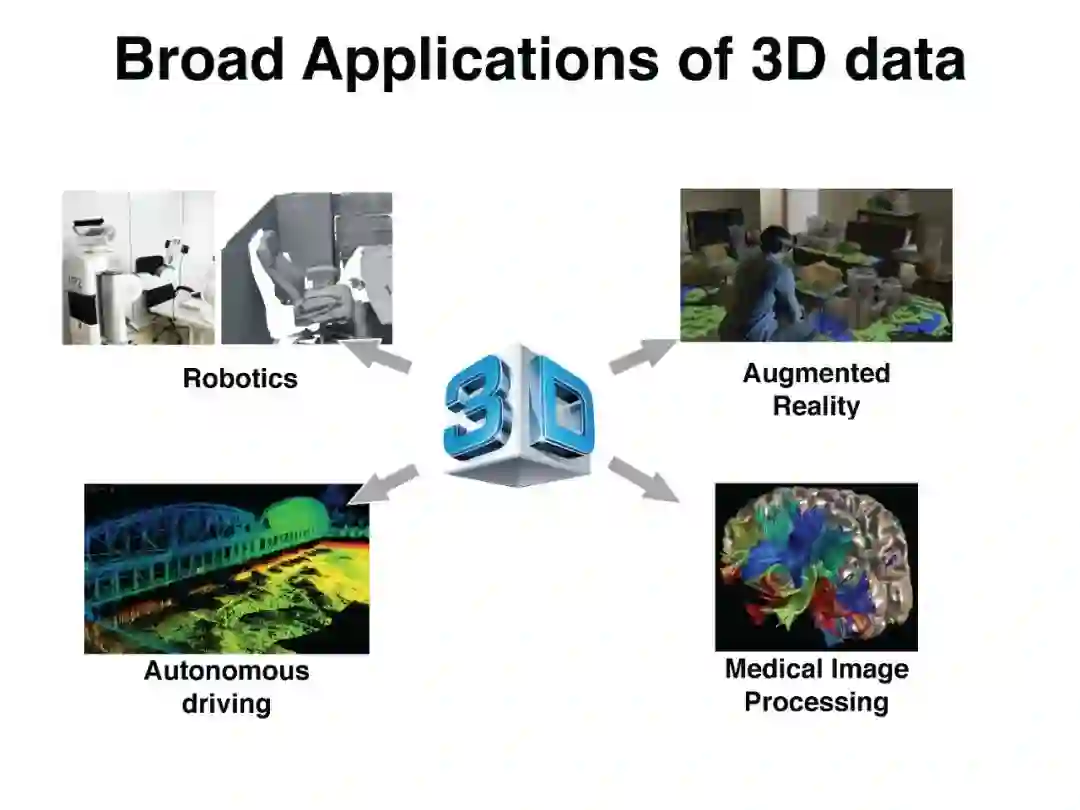 Broad Applications of 3D data

Robotics

3D

Augmented Reality

Autonomous driving

Medical Image Processing